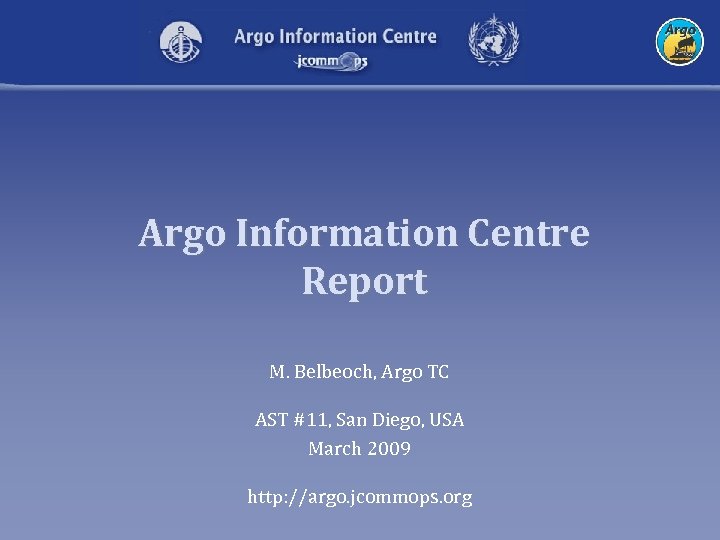 Argo Information Centre
jcommops

Argo

Argo Information Centre Report

M. Belbeoch, Argo TC

AST #11, San Diego, USA
March 2009

http://argo.jcommops.org